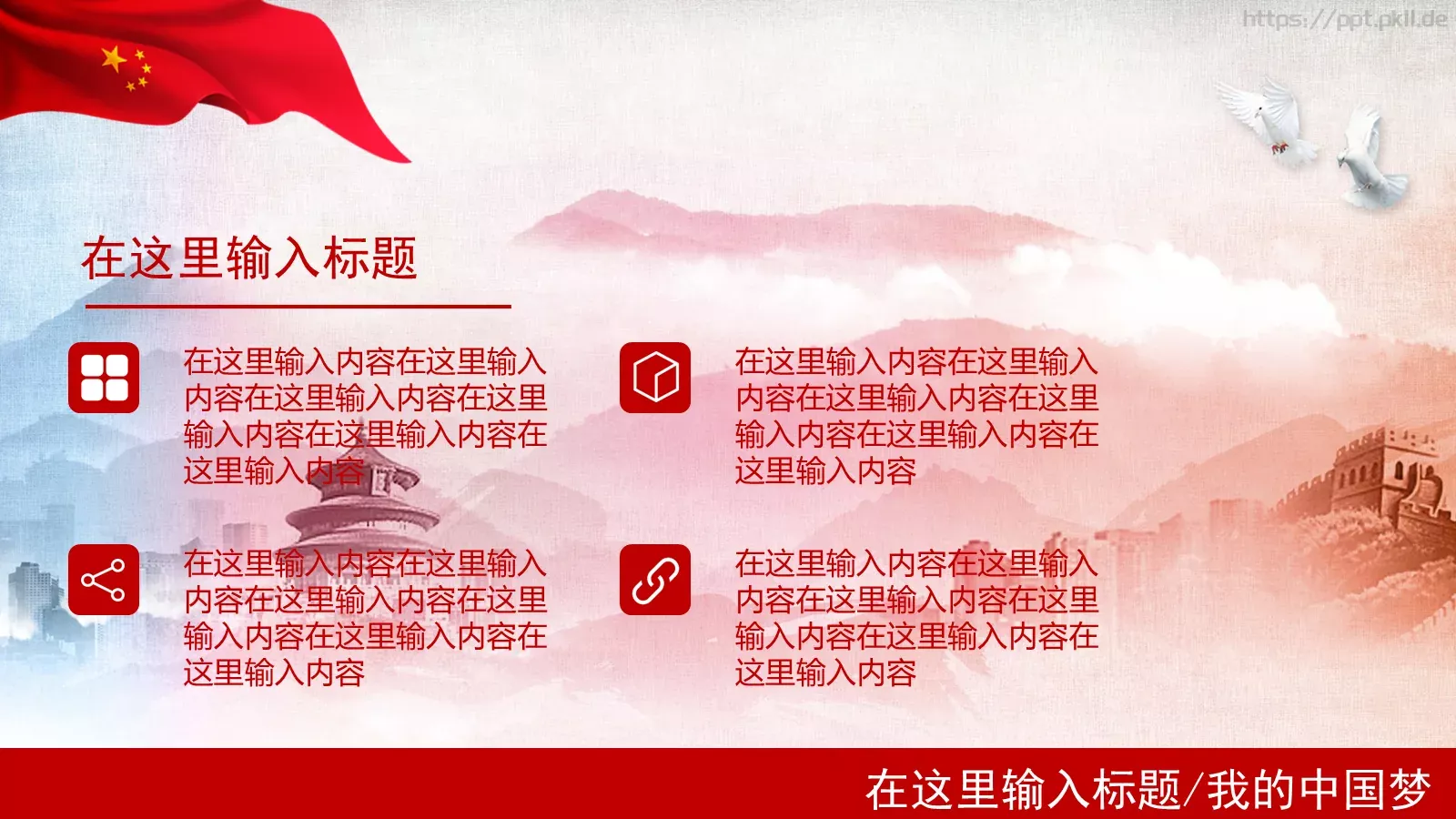 https://ppt.pkll.de

在这里输入标题

在这里输入内容在这里输入内容在这里输入内容在这里输入内容在这里输入内容在这里输入内容

在这里输入内容在这里输入内容在这里输入内容在这里输入内容在这里输入内容在这里输入内容

在这里输入内容在这里输入内容在这里输入内容在这里输入内容在这里输入内容在这里输入内容

在这里输入内容在这里输入内容在这里输入内容在这里输入内容在这里输入内容在这里输入内容

在这里输入标题/我的中国梦